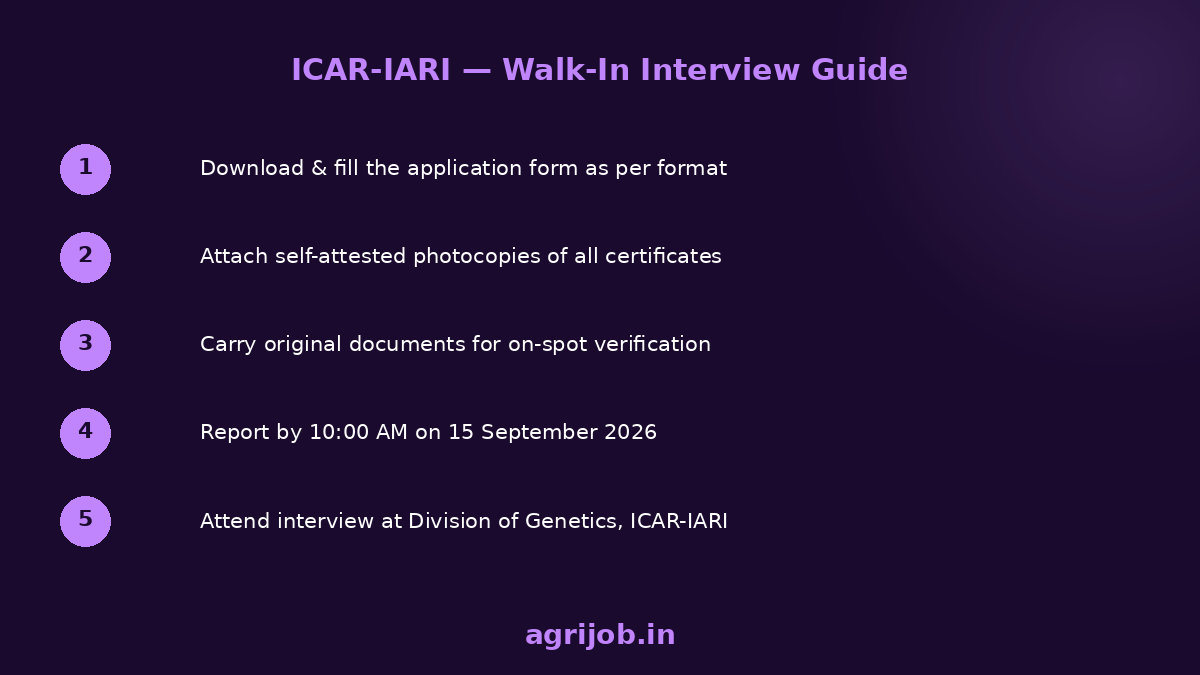 ICAR-IARI — Walk-In Interview Guide

1 Download & fill the application form as per format

2 Attach self-attested photocopies of all certificates

3 Carry original documents for on-spot verification

4 Report by 10:00 AM on 15 September 2026

5 Attend interview at Division of Genetics, ICAR-IARI

agrijob.in